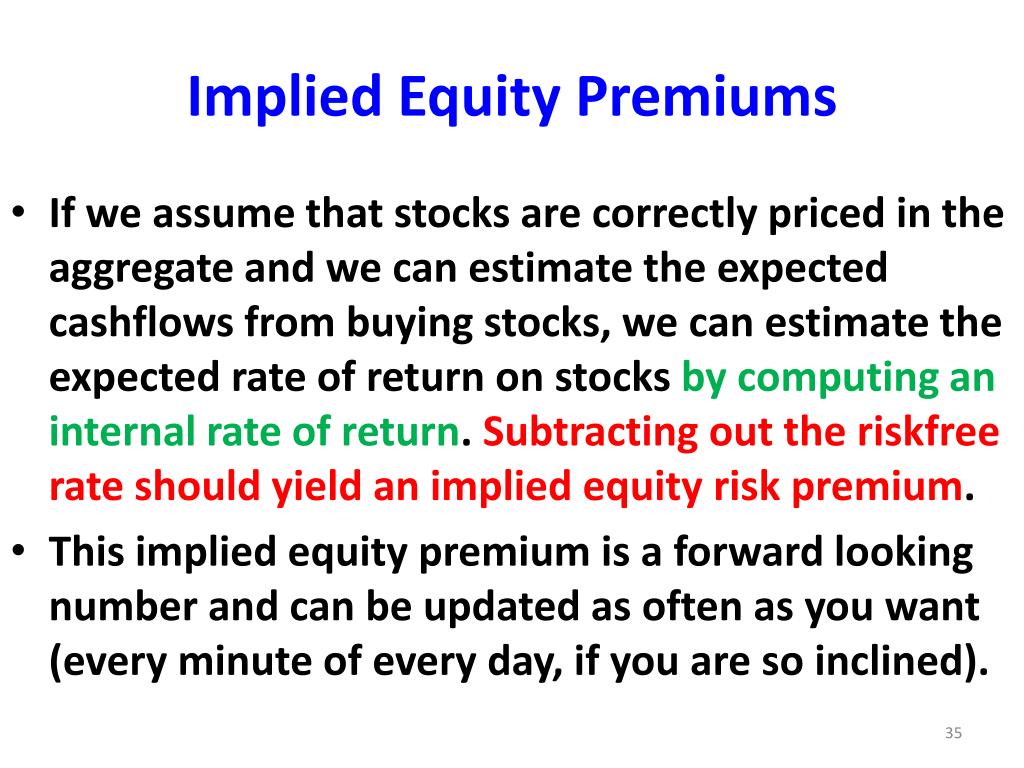 Implied Equity Premiums

• If we assume that stocks are correctly priced in the aggregate and we can estimate the expected cashflows from buying stocks, we can estimate the expected rate of return on stocks by computing an internal rate of return. Subtracting out the riskfree rate should yield an implied equity risk premium.

• This implied equity premium is a forward looking number and can be updated as often as you want (every minute of every day, if you are so inclined).

35